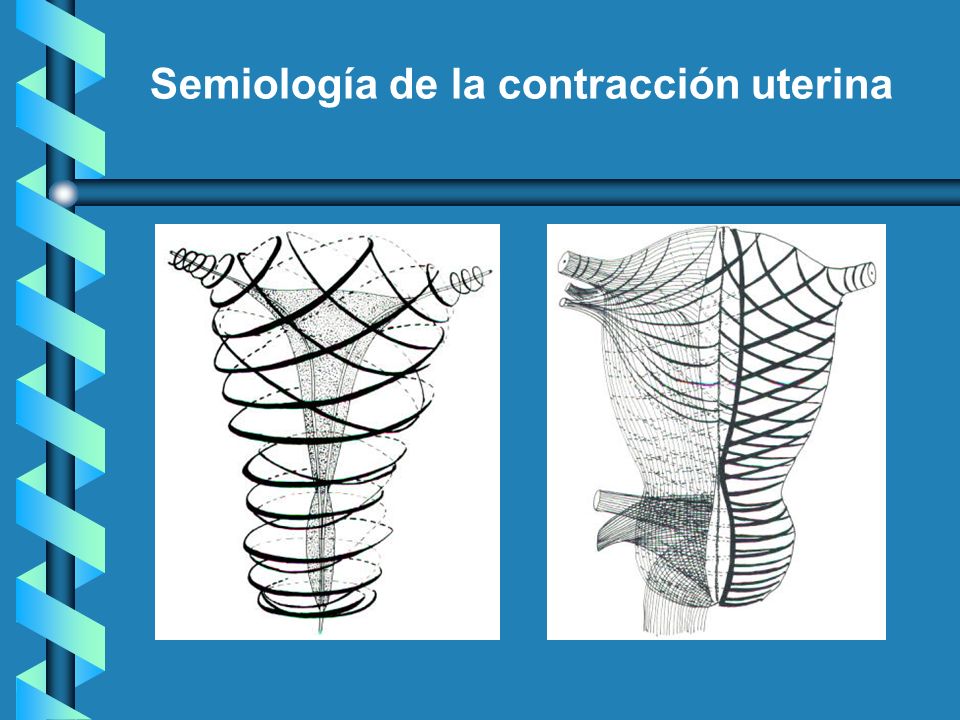 Semiología de la contracción uterina